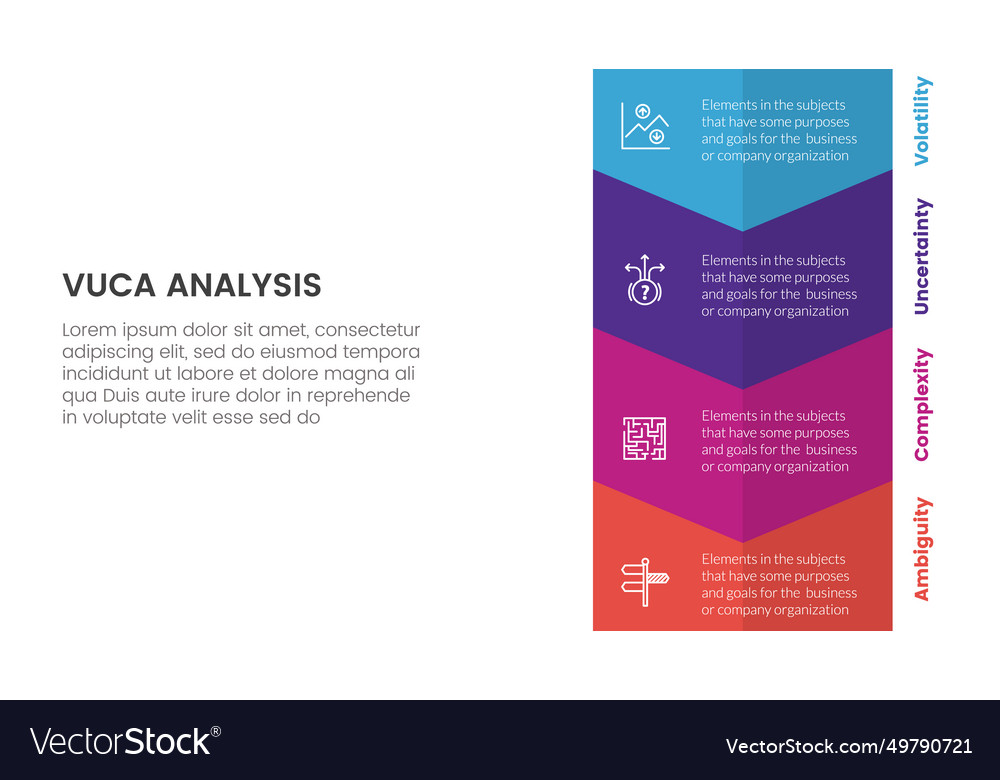 VUCA ANALYSIS

Lorem ipsum dolor sit amet, consectetur adipiscing elit, sed do eiusmod tempora incididunt ut labore et dolore magna ali qua Duis aute irure dolor in reprehende in voluptate velit esse sed do

Elements in the subjects that have some purposes and goals for the business or company organization

Volatility

Elements in the subjects that have some purposes and goals for the business or company organization

Uncertainty

Elements in the subjects that have some purposes and goals for the business or company organization

Complexity

Elements in the subjects that have some purposes and goals for the business or company organization

Ambiguity

VectorStock®

VectorStock.com/49790721